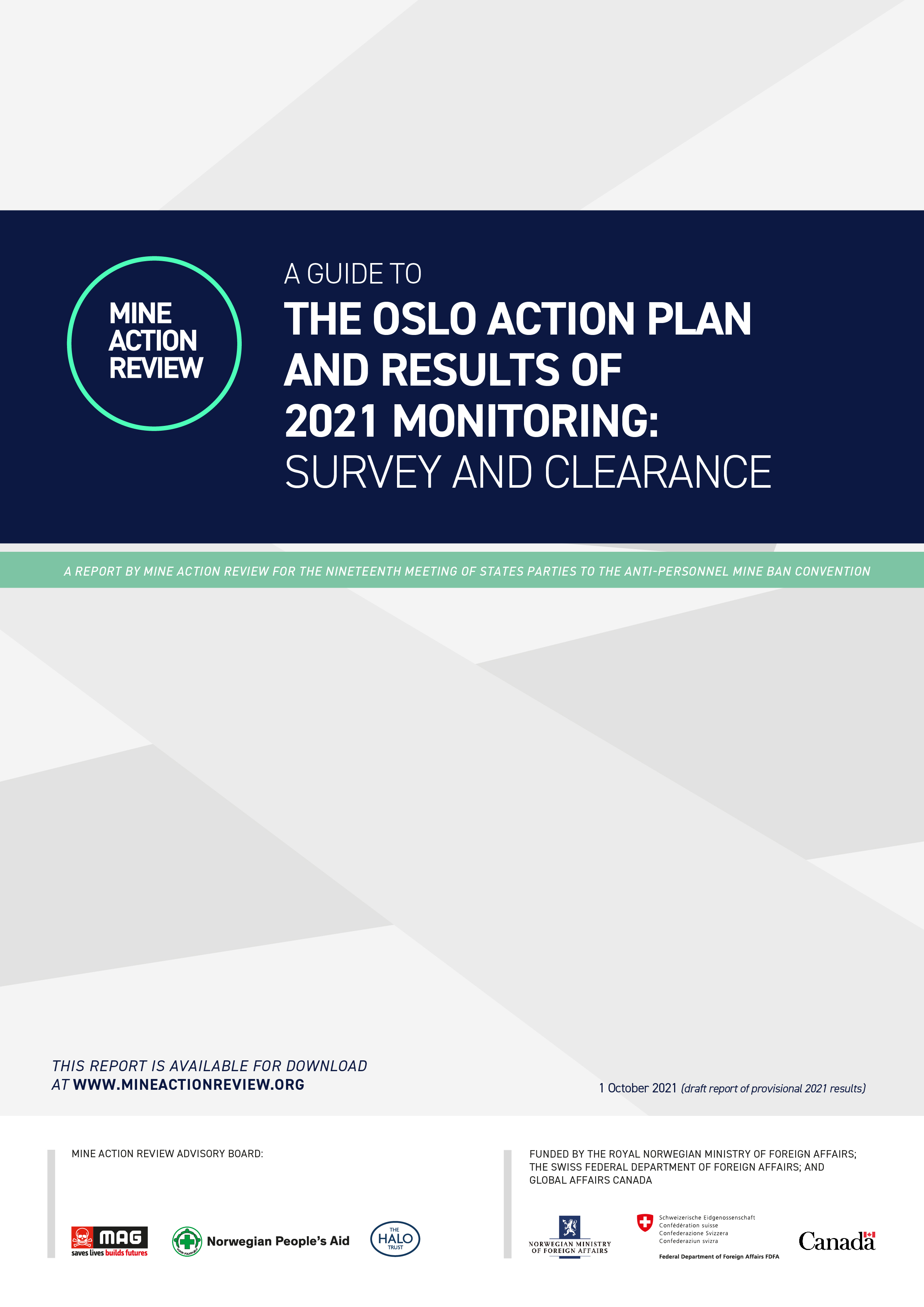 MINE ACTION REVIEW

A GUIDE TO
THE OSLO ACTION PLAN AND RESULTS OF 2021 MONITORING:
SURVEY AND CLEARANCE

A REPORT BY MINE ACTION REVIEW FOR THE NINETEENTH MEETING OF STATES PARTIES TO THE ANTI-PERSONNEL MINE BAN CONVENTION

THIS REPORT IS AVAILABLE FOR DOWNLOAD AT WWW.MINEACTIONREVIEW.ORG

1 October 2021 (draft report of provisional 2021 results)

MINE ACTION REVIEW ADVISORY BOARD:

MAG saves lives builds futures

Norwegian People's Aid

THE HALO TRUST

FUNDED BY THE ROYAL NORWEGIAN MINISTRY OF FOREIGN AFFAIRS; THE SWISS FEDERAL DEPARTMENT OF FOREIGN AFFAIRS; AND GLOBAL AFFAIRS CANADA

NORWEGIAN MINISTRY OF FOREIGN AFFAIRS

Schweizerische Eidgenossenschaft
Confédération suisse
Confederazione Svizzera
Confederaziun svizra

Federal Department of Foreign Affairs FDFA

Canada